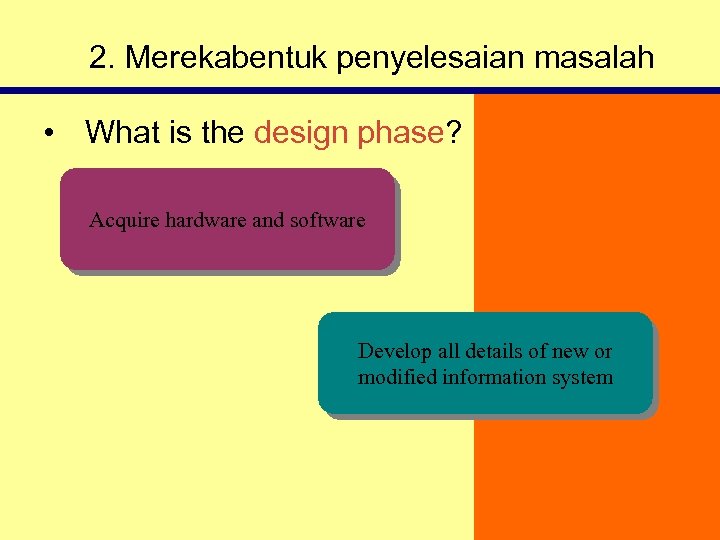 2. Merekabentuk penyelesaian masalah

• What is the design phase?

Acquire hardware and software

Develop all details of new or modified information system